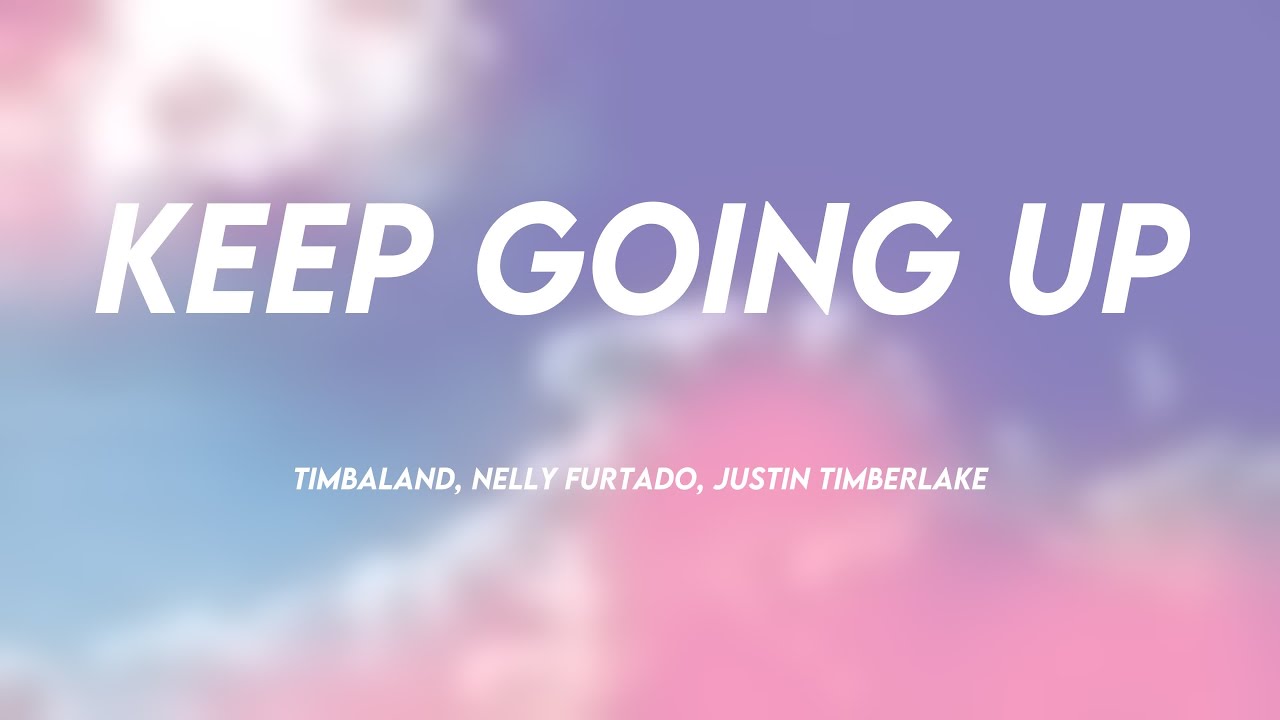 KEEP GOING UP

TIMBALAND, NELLY FURTADO, JUSTIN TIMBERLAKE